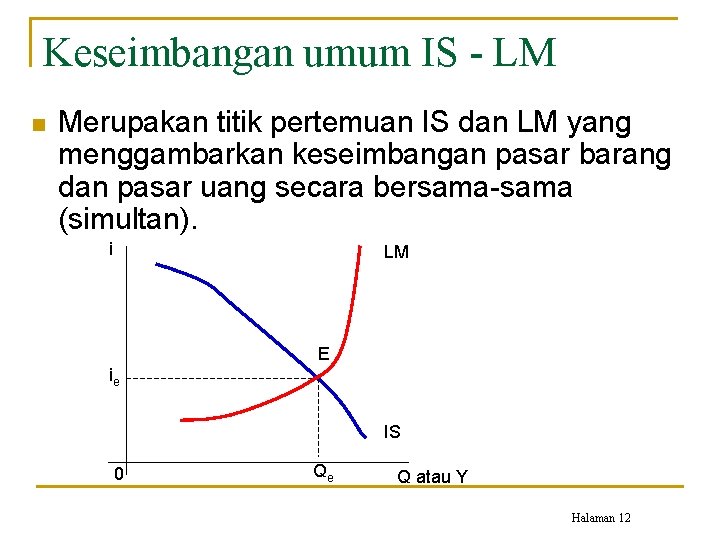 Keseimbangan umum IS - LM

Merupakan titik pertemuan IS dan LM yang menggambarkan keseimbangan pasar barang dan pasar uang secara bersama-sama (simultan).

i

LM

E

$i_e$

IS

0

$Q_e$

Q atau Y

Halaman 12